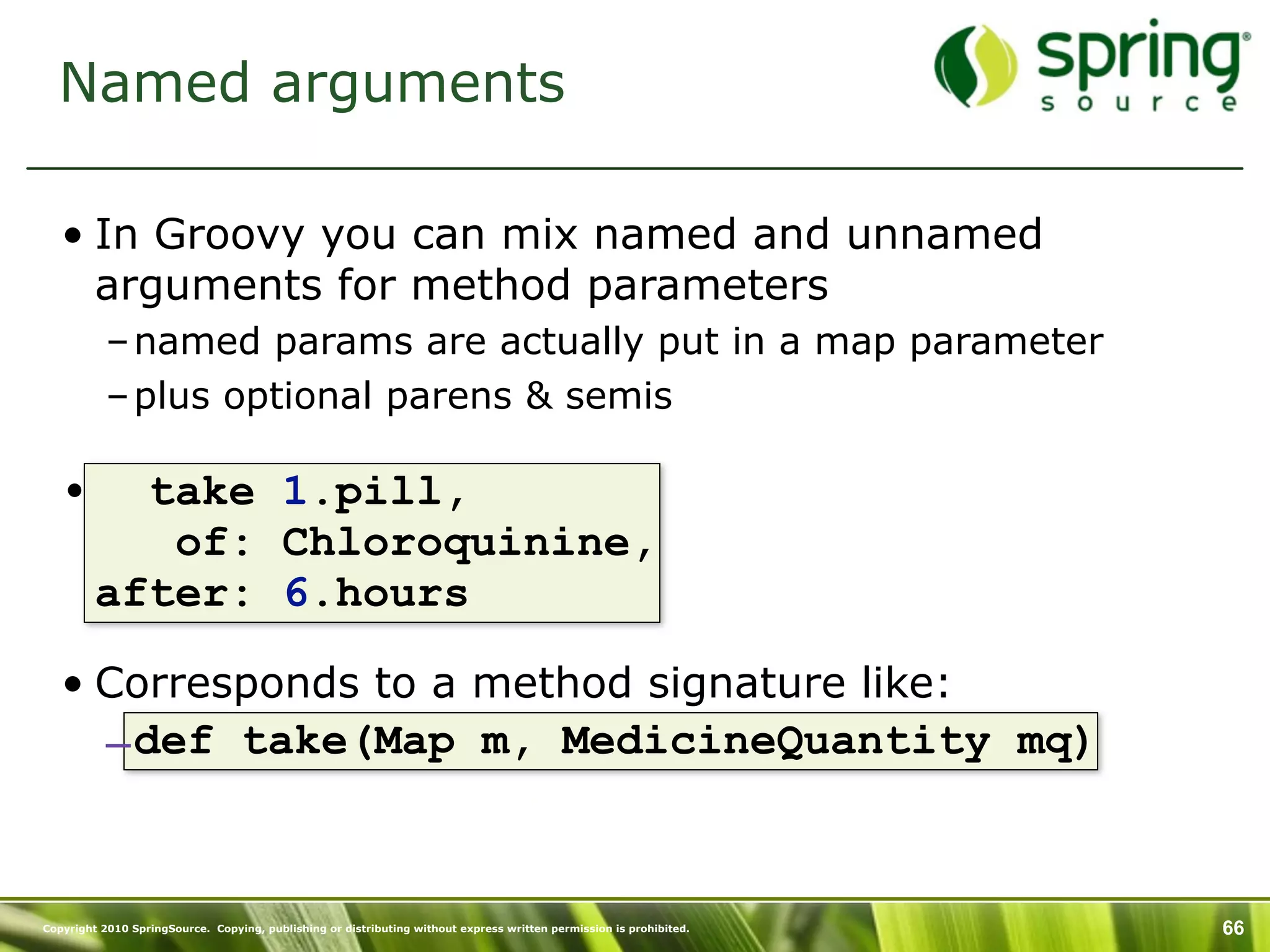 Named arguments

spring source

• In Groovy you can mix named and unnamed arguments for method parameters

– named params are actually put in a map parameter

– plus optional parens & semis

• take 1.pill,
of: Chloroquinine,
after: 6.hours

• Corresponds to a method signature like:

– def take(Map m, MedicineQuantity mq)

Copyright 2010 SpringSource. Copying, publishing or distributing without express written permission is prohibited.

66